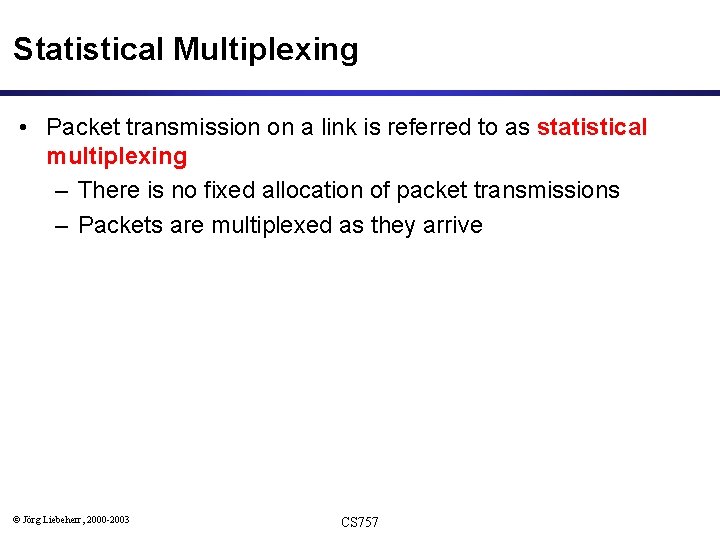 Statistical Multiplexing

• Packet transmission on a link is referred to as statistical multiplexing

– There is no fixed allocation of packet transmissions

– Packets are multiplexed as they arrive

© Jörg Liebeherr, 2000-2003

CS757